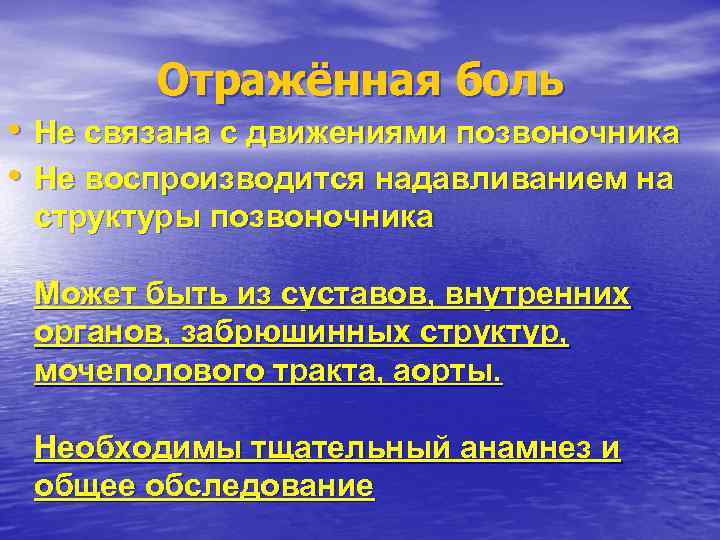 Отражённая боль

• Не связана с движениями позвоночника
• Не воспроизводится надавливанием на структуры позвоночника

Может быть из суставов, внутренних органов, забрюшинных структур, мочеполового тракта, аорты.

Необходимы тщательный анамнез и общее обследование